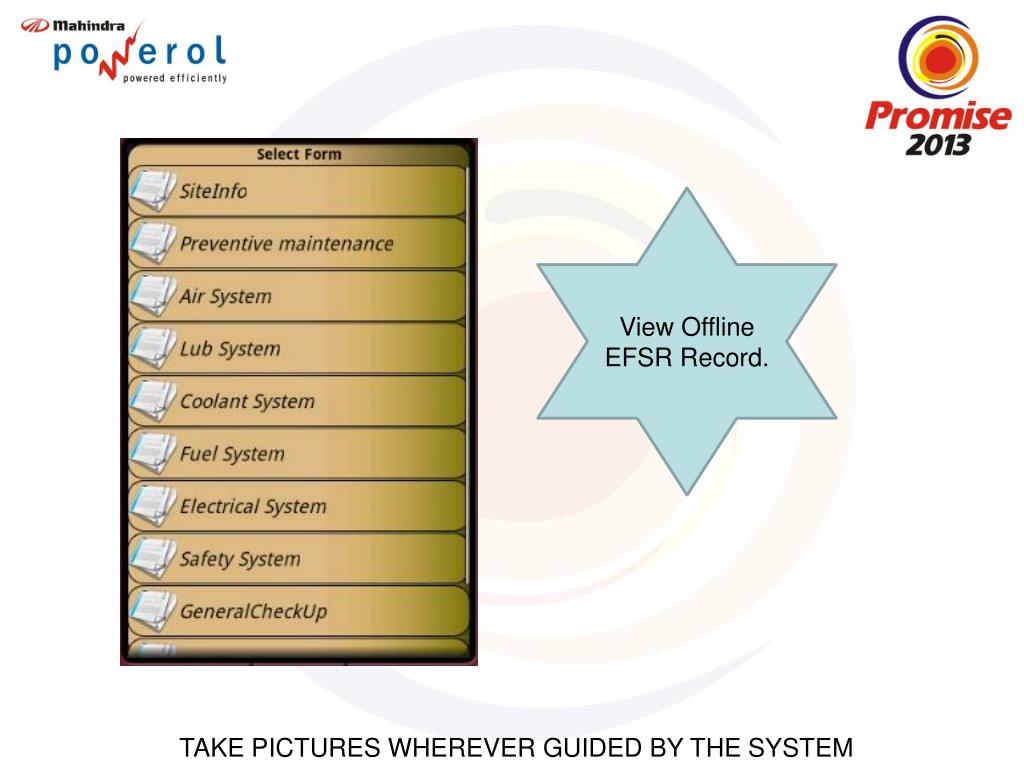 Mahindra
powerol
powered efficiently

Promise
2013

Select Form
SiteInfo
Preventive maintenance
Air System
Lub System
Coolant System
Fuel System
Electrical System
Safety System
GeneralCheckUp

View Offline EFSR Record.

TAKE PICTURES WHEREVER GUIDED BY THE SYSTEM